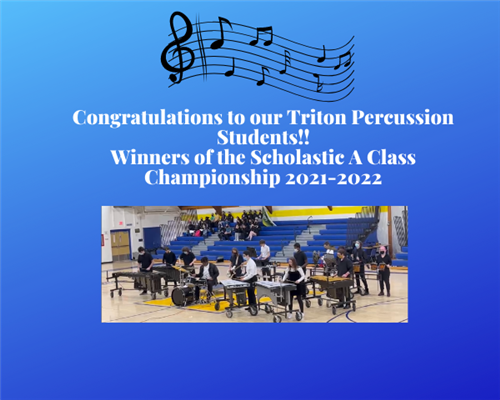 Congratulations to our Triton Percussion Students!!
Winners of the Scholastic A Class Championship 2021-2022